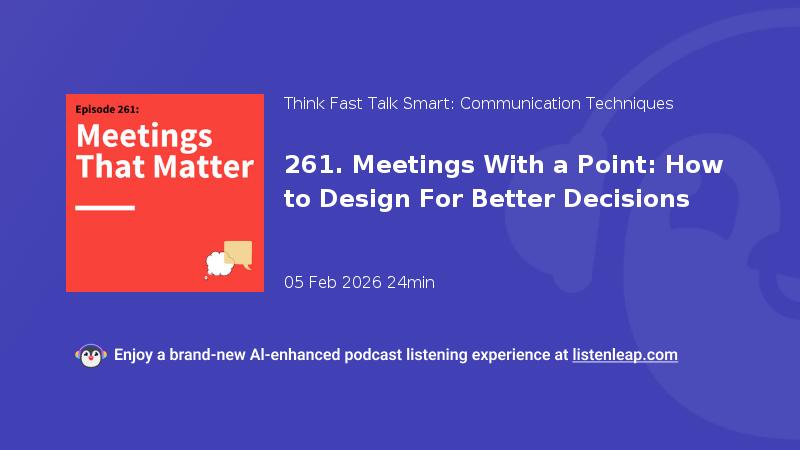 Episode 261:
Meetings That Matter

Think Fast Talk Smart: Communication Techniques

261. Meetings With a Point: How to Design For Better Decisions

05 Feb 2026 24min

Enjoy a brand-new AI-enhanced podcast listening experience at listenleap.com